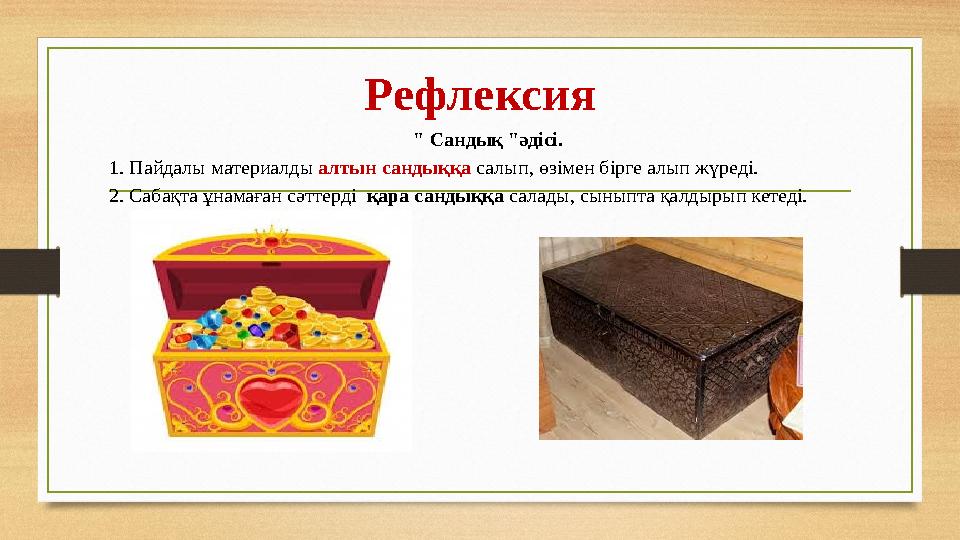 Рефлексия

" Сандық "әдісі.

1. Пайдалы материалды алтын сандыққа салып, өзімен бірге алып жүреді.

2. Сабақта ұнамаған сәттерді қара сандыққа салады, сыныпта қалдырып кетеді.